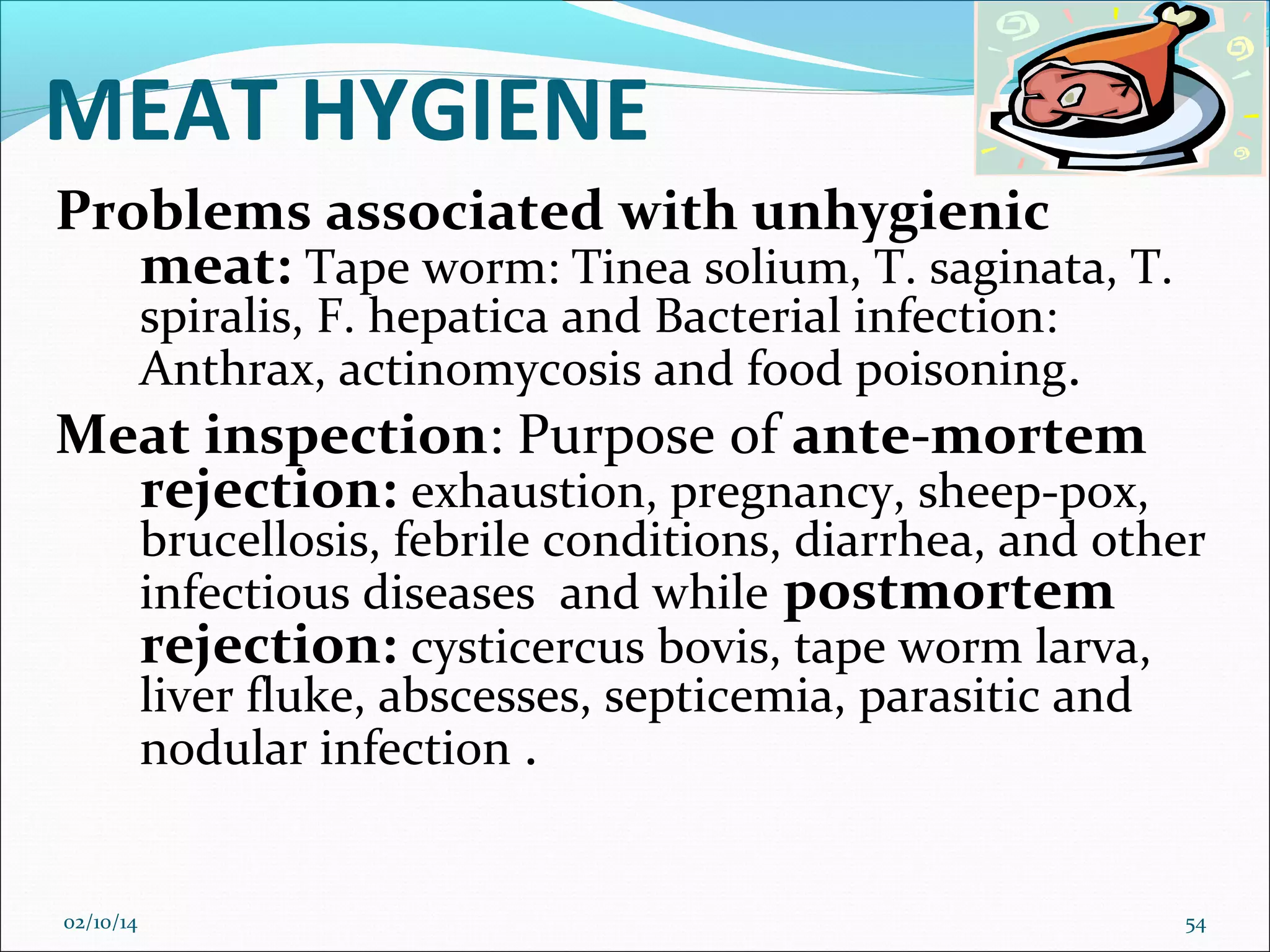 MEAT HYGIENE

Problems associated with unhygienic meat: Tape worm: Tinea solium, T. saginata, T. spiralis, F. hepatica and Bacterial infection: Anthrax, actinomycosis and food poisoning.

Meat inspection: Purpose of ante-mortem rejection: exhaustion, pregnancy, sheep-pox, brucellosis, febrile conditions, diarrhea, and other infectious diseases  and while postmortem rejection: cysticercus bovis, tape worm larva, liver fluke, abscesses, septicemia, parasitic and nodular infection .

02/10/14

54